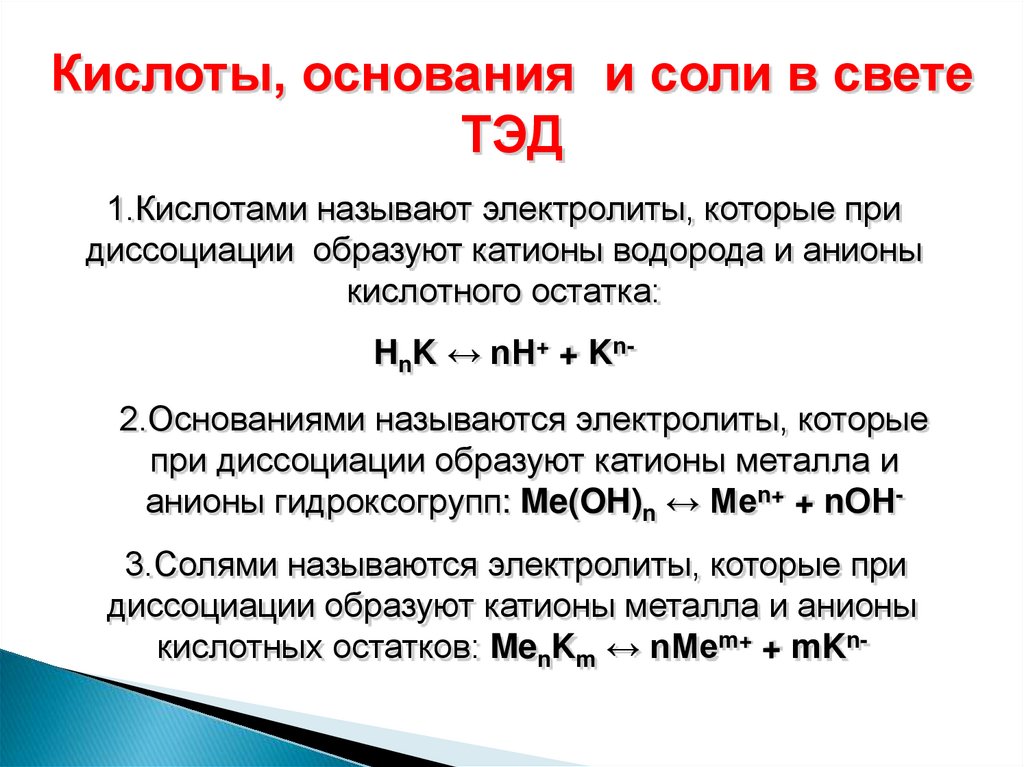 Кислоты, основания и соли в свете ТЭД

1.Кислотами называют электролиты, которые при диссоциации образуют катионы водорода и анионы кислотного остатка:

$H_nK \leftrightarrow nH^+ + K^{n-}$

2.Основаниями называются электролиты, которые при диссоциации образуют катионы металла и анионы гидроксогрупп: $Me(OH)_n \leftrightarrow Me^{n+} + nOH^-$

3.Солями называются электролиты, которые при диссоциации образуют катионы металла и анионы кислотных остатков: $Me_nK_m \leftrightarrow nMe^{m+} + mK^{n-}$